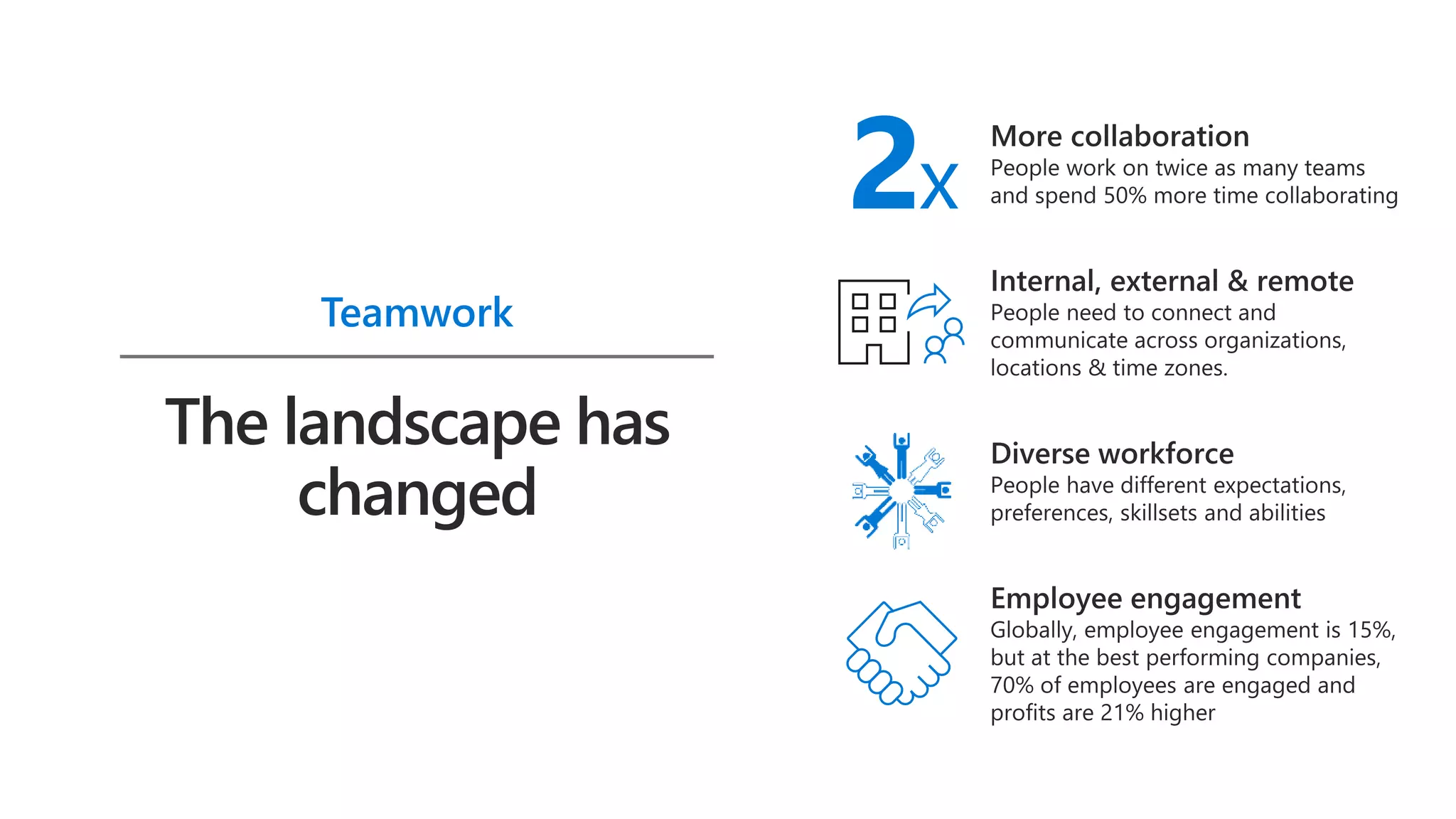 Teamwork

The landscape has changed

2x

More collaboration
People work on twice as many teams and spend 50% more time collaborating

Internal, external & remote
People need to connect and communicate across organizations, locations & time zones.

Diverse workforce
People have different expectations, preferences, skillsets and abilities

Employee engagement
Globally, employee engagement is 15%, but at the best performing companies, 70% of employees are engaged and profits are 21% higher